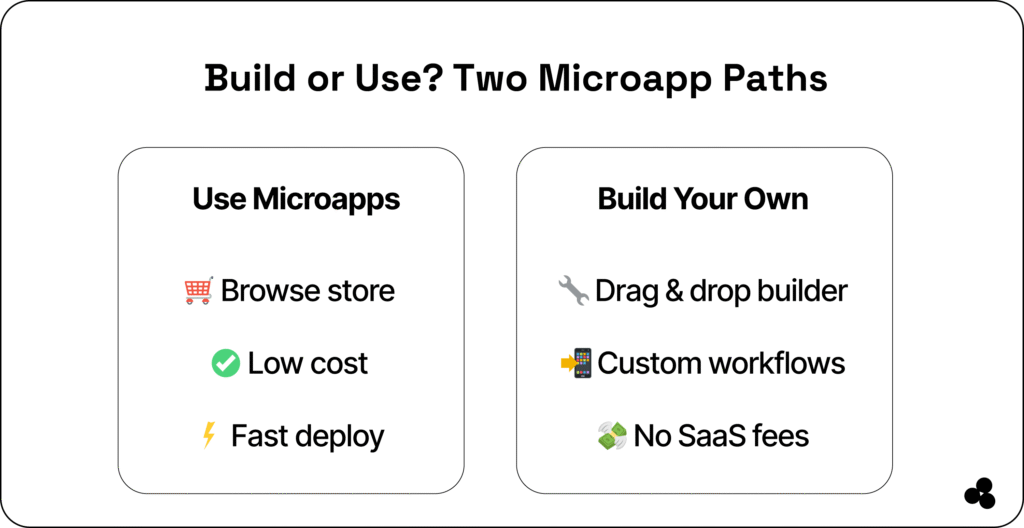 Build or Use? Two Microapp Paths

Use Microapps

🛒 Browse store

✅ Low cost

⚡ Fast deploy

Build Your Own

🔧 Drag & drop builder

📲 Custom workflows

💸 No SaaS fees